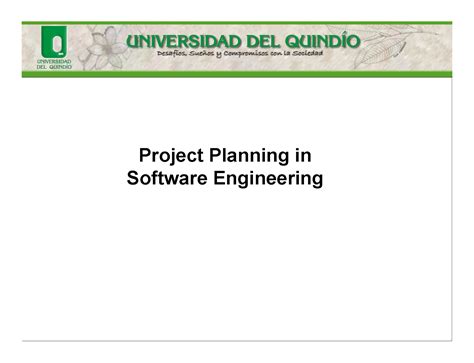 UNIVERSIDAD DEL QUINDIO

UNIVERSIDAD DEL QUINDÍO
Desafíos, Sueños y Compromisos con la Sociedad

Project Planning in Software Engineering